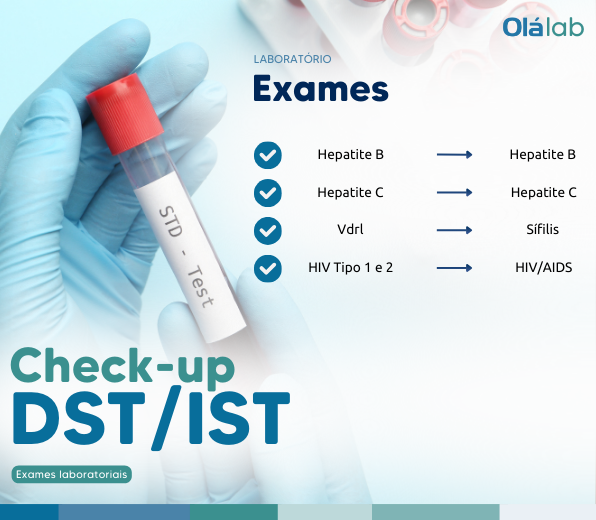 Olálab

LABORATÓRIO
Exames

Hepatite B → Hepatite B
Hepatite C → Hepatite C
Vdrl → Sífilis
HIV Tipo 1 e 2 → HIV/AIDS

STD - Test

Check-up
DST/IST

Exames laboratoriais